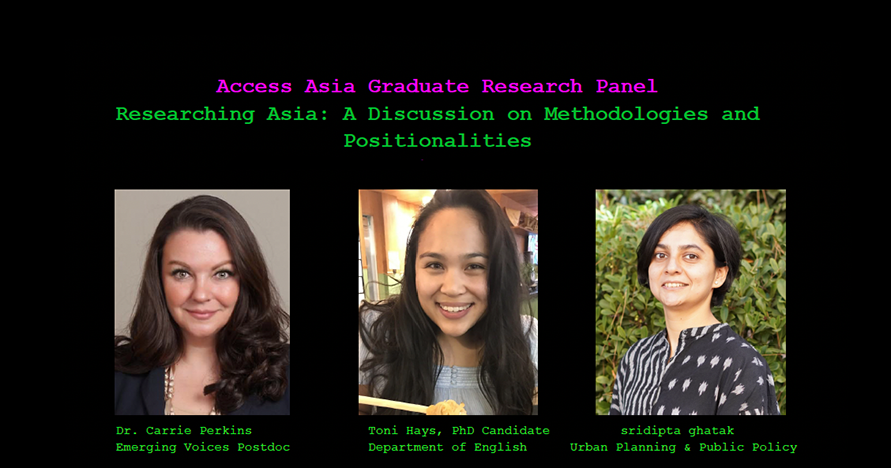 Access Asia Graduate Research Panel
Researching Asia: A Discussion on Methodologies and Positionalities

Dr. Carrie Perkins
Emerging Voices Postdoc

Toni Hays, PhD Candidate
Department of English

sridipta ghatak
Urban Planning & Public Policy